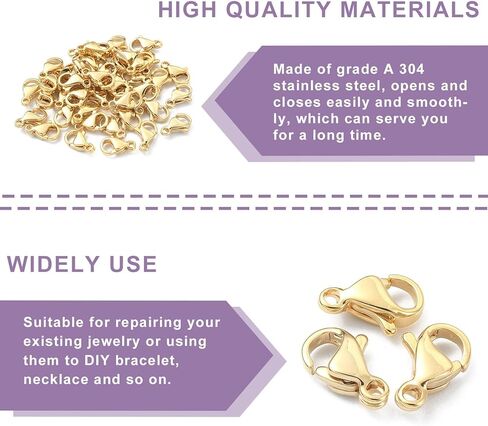 HIGH QUALITY MATERIALS

Made of grade A 304 stainless steel, opens and closes easily and smoothly, which can serve you for a long time.

WIDELY USE

Suitable for repairing your existing jewelry or using them to DIY bracelet, necklace and so on.